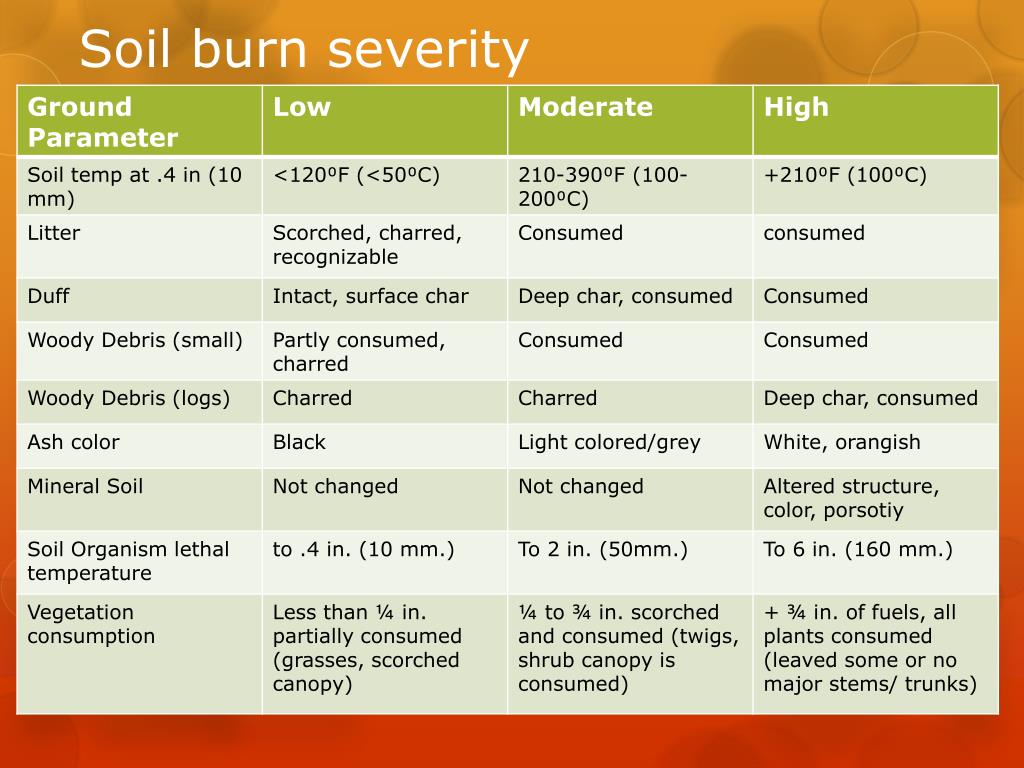 Soil burn severity

| Ground Parameter | Low | Moderate | High |
|---|---|---|---|
| Soil temp at .4 in (10 mm) | <120ºF (<50ºC) | 210-390ºF (100-200ºC) | +210ºF (100ºC) |
| Litter | Scorched, charred, recognizable | Consumed | consumed |
| Duff | Intact, surface char | Deep char, consumed | Consumed |
| Woody Debris (small) | Partly consumed, charred | Consumed | Consumed |
| Woody Debris (logs) | Charred | Charred | Deep char, consumed |
| Ash color | Black | Light colored/grey | White, orangish |
| Mineral Soil | Not changed | Not changed | Altered structure, color, porsotiy |
| Soil Organism lethal temperature | to .4 in. (10 mm.) | To 2 in. (50mm.) | To 6 in. (160 mm.) |
| Vegetation consumption | Less than ¼ in. partially consumed (grasses, scorched canopy) | ¼ to ¾ in. scorched and consumed (twigs, shrub canopy is consumed) | + ¾ in. of fuels, all plants consumed (leaved some or no major stems/ trunks) |